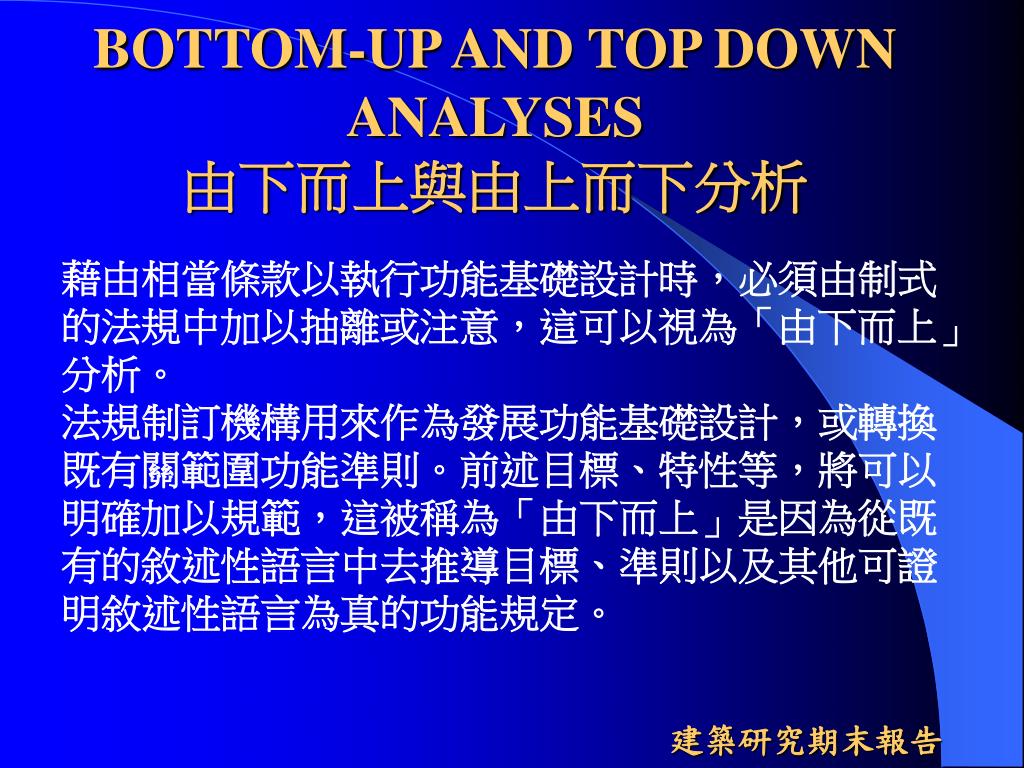 BOTTOM-UP AND TOP DOWN ANALYSES
由下而上與由上而下分析

藉由相當條款以執行功能基礎設計時，必須由制式的法規中加以抽離或注意，這可以視為「由下而上」分析。

法規制訂機構用來作為發展功能基礎設計，或轉換既有關範圍功能準則。前述目標、特性等，將可以明確加以規範，這被稱為「由下而上」是因為從既有的敘述性語言中去推導目標、準則以及其他可證明敘述性語言為真的功能規定。

建築研究期末報告